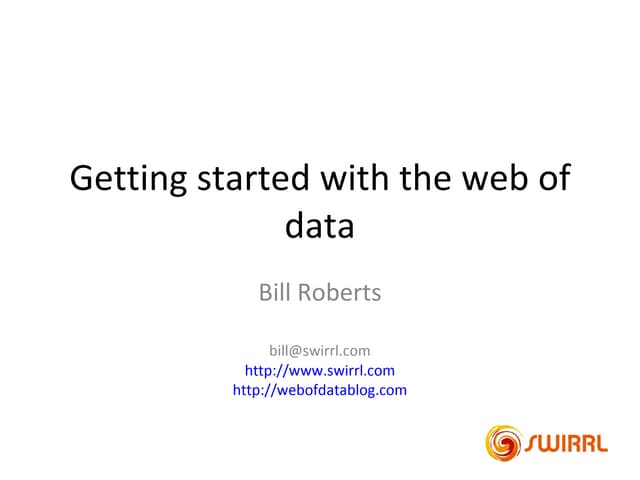 Getting started with the web of data

Bill Roberts

bill@swirrl.com
http://www.swirrl.com
http://webofdatablog.com

SWIRRL